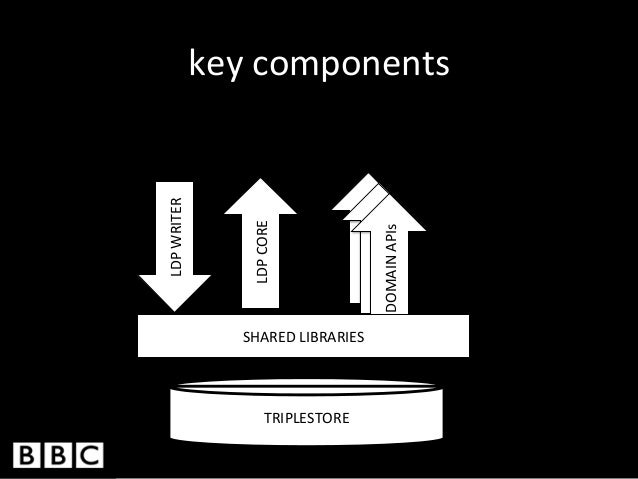 key components

LDP WRITER

LDP CORE

DOMAIN APIs

SHARED LIBRARIES

TRIPLESTORE

BBC